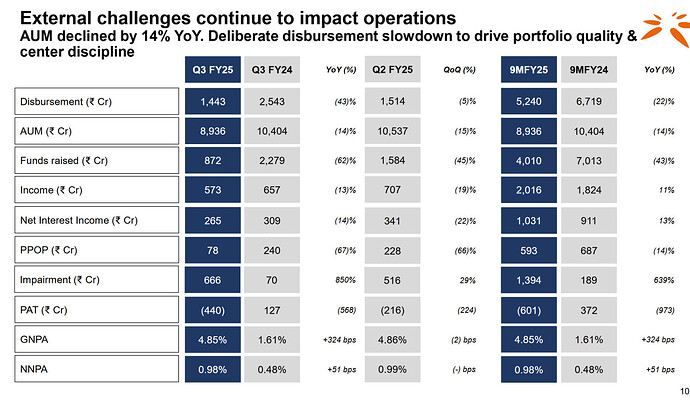 External challenges continue to impact operations

AUM declined by 14% YoY. Deliberate disbursement slowdown to drive portfolio quality & center discipline

| | Q3 FY25 | Q3 FY24 | YoY (%) | Q2 FY25 | QoQ (%) | 9MFY25 | 9MFY24 | YoY (%) |
|---|---|---|---|---|---|---|---|---|
| Disbursement (₹ Cr) | 1,443 | 2,543 | (43)% | 1,514 | (5)% | 5,240 | 6,719 | (22)% |
| AUM (₹ Cr) | 8,936 | 10,404 | (14)% | 10,537 | (15)% | 8,936 | 10,404 | (14)% |
| Funds raised (₹ Cr) | 872 | 2,279 | (62)% | 1,584 | (45)% | 4,010 | 7,013 | (43)% |
| Income (₹ Cr) | 573 | 657 | (13)% | 707 | (19)% | 2,016 | 1,824 | 11% |
| Net Interest Income (₹ Cr) | 265 | 309 | (14)% | 341 | (22)% | 1,031 | 911 | 13% |
| PPOP (₹ Cr) | 78 | 240 | (67)% | 228 | (66)% | 593 | 687 | (14)% |
| Impairment (₹ Cr) | 666 | 70 | 850% | 516 | 29% | 1,394 | 189 | 639% |
| PAT (₹ Cr) | (440) | 127 | (568) | (216) | (224) | (601) | 372 | (973) |
| GNPA | 4.85% | 1.61% | +324 bps | 4.86% | (2) bps | 4.85% | 1.61% | +324 bps |
| NNPA | 0.98% | 0.48% | +51 bps | 0.99% | (-) bps | 0.98% | 0.48% | +51 bps |

10